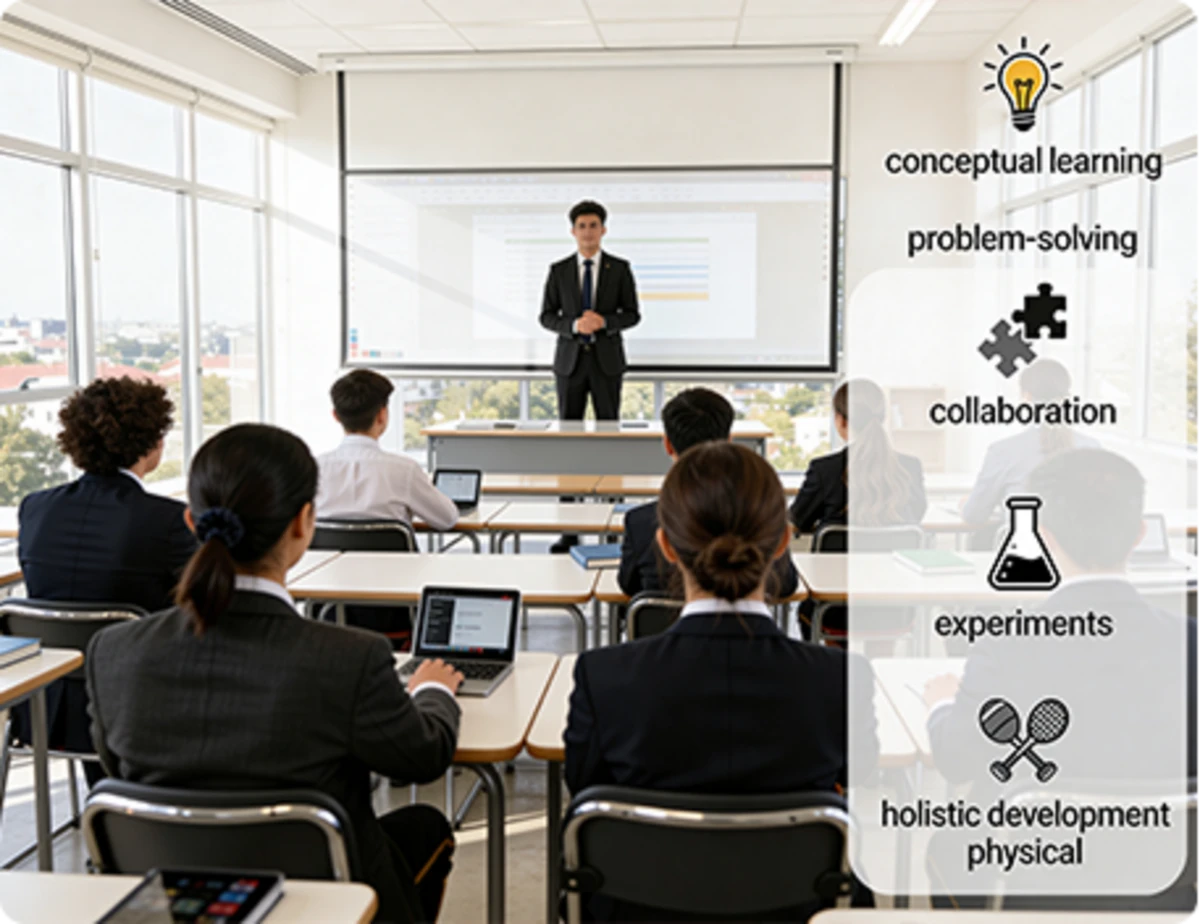 conceptual learning

problem-solving

collaboration

experiments

holistic development physical